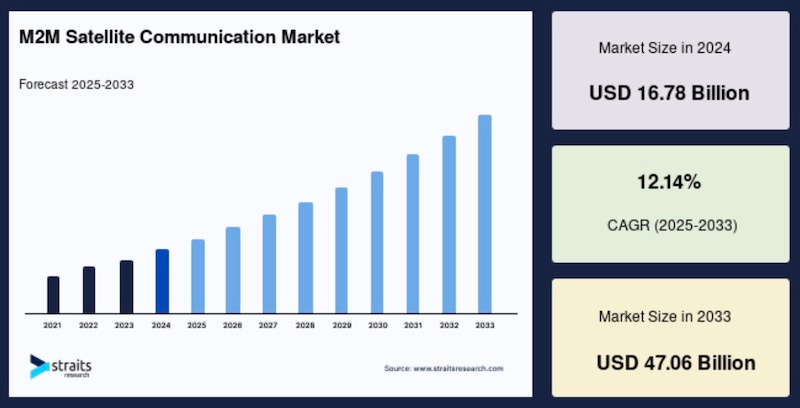 M2M Satellite Communication Market

Forecast 2025-2033

2021 2022 2023 2024 2025 2026 2027 2028 2029 2030 2031 2032 2033

straits research

Source: www.straitsresearch.com

Market Size in 2024

USD 16.78 Billion

12.14%

CAGR (2025-2033)

Market Size in 2033

USD 47.06 Billion